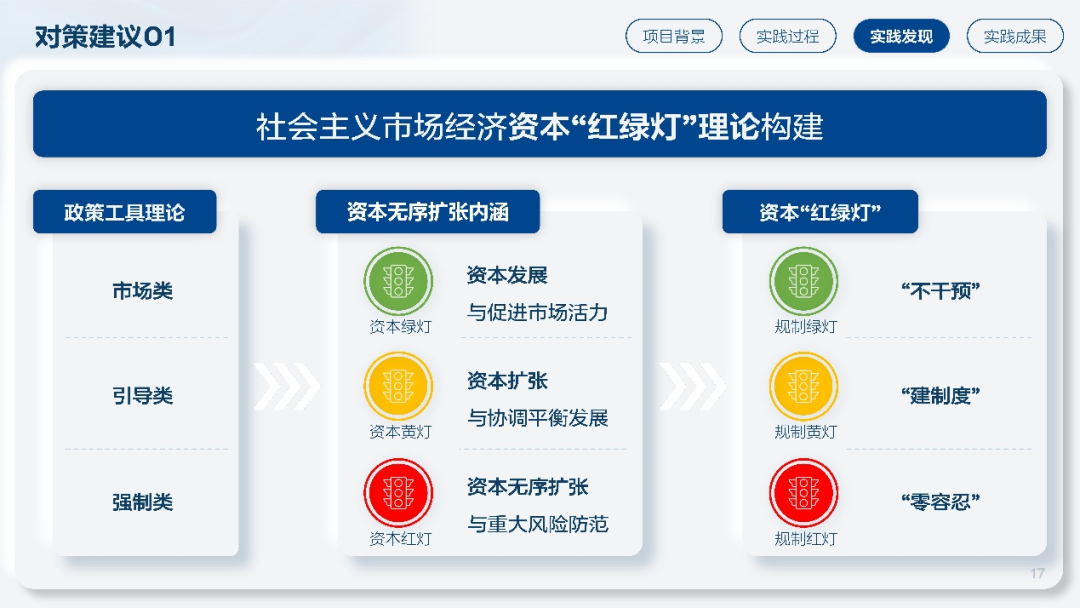 对策建议01

项目背景

实践过程

实践发现

实践成果

社会主义市场经济资本“红绿灯”理论构建

政策工具理论

市场类

引导类

强制类

资本无序扩张内涵

资本绿灯

资本发展
与促进市场活力

资本黄灯

资本扩张
与协调平衡发展

资本红灯

资本无序扩张
与重大风险防范

资本“红绿灯”

规制绿灯

“不干预”

规制黄灯

“建制度”

规制红灯

“零容忍”

17